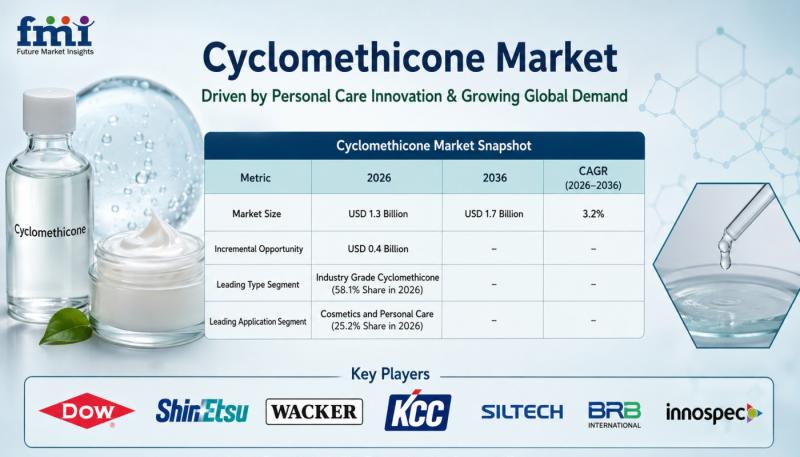 fmi
Future Market Insights

Cyclomethicone Market

Driven by Personal Care Innovation & Growing Global Demand

Cyclomethicone

Cyclomethicone Market Snapshot

| Metric | 2026 | 2036 | CAGR (2026–2036) |
|---|---|---|---|
| Market Size | USD 1.3 Billion | USD 1.7 Billion | 3.2% |
| Incremental Opportunity | USD 0.4 Billion | – | – |
| Leading Type Segment | Industry Grade Cyclomethicone (58.1% Share in 2026) | – | – |
| Leading Application Segment | Cosmetics and Personal Care (25.2% Share in 2026) | – | – |

Key Players

DOW ShinEtsu WACKER KCC SILTECH BRB INTERNATIONAL innospec